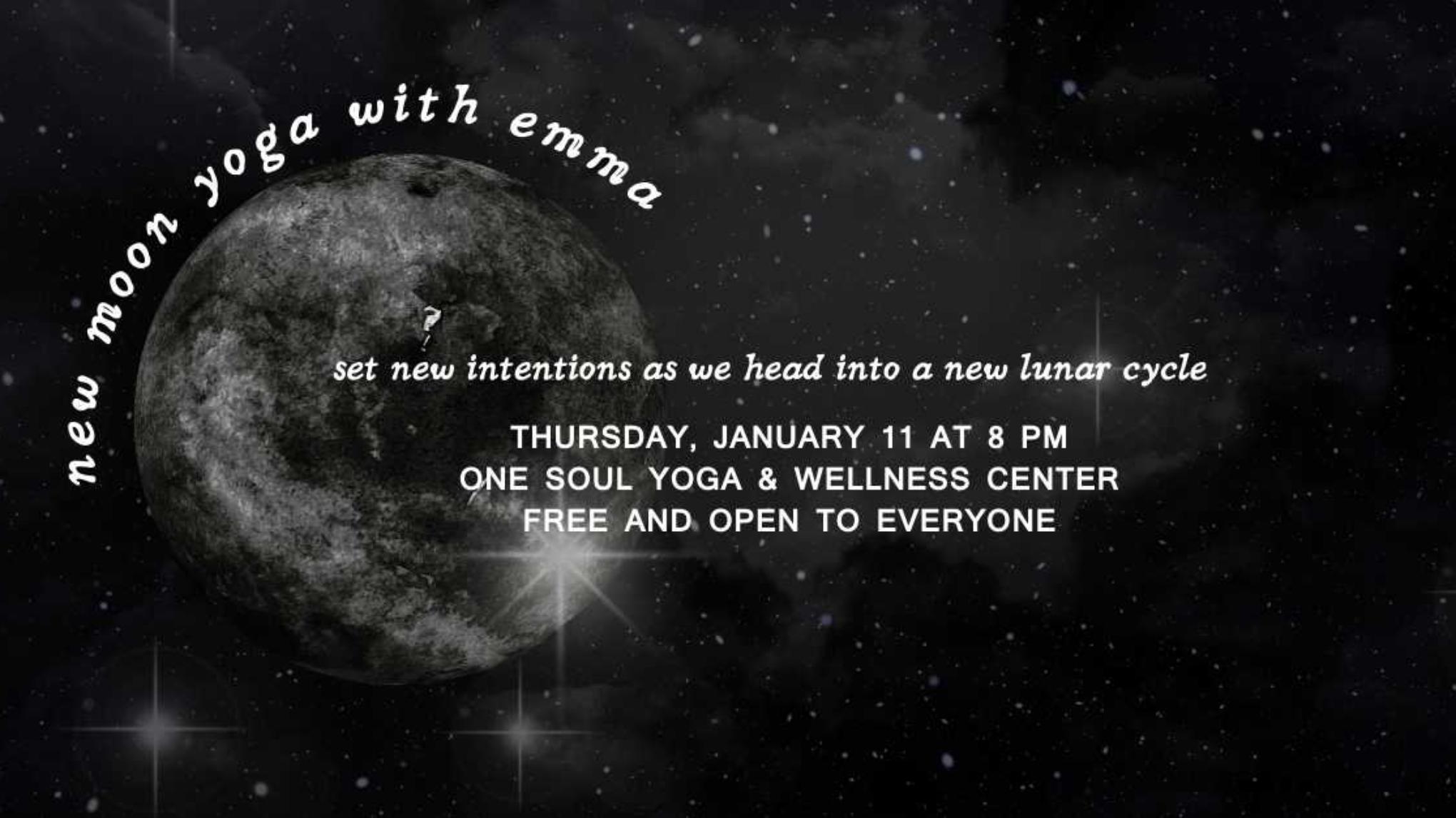 new moon yoga with emma

set new intentions as we head into a new lunar cycle

THURSDAY, JANUARY 11 AT 8 PM
ONE SOUL YOGA & WELLNESS CENTER
FREE AND OPEN TO EVERYONE